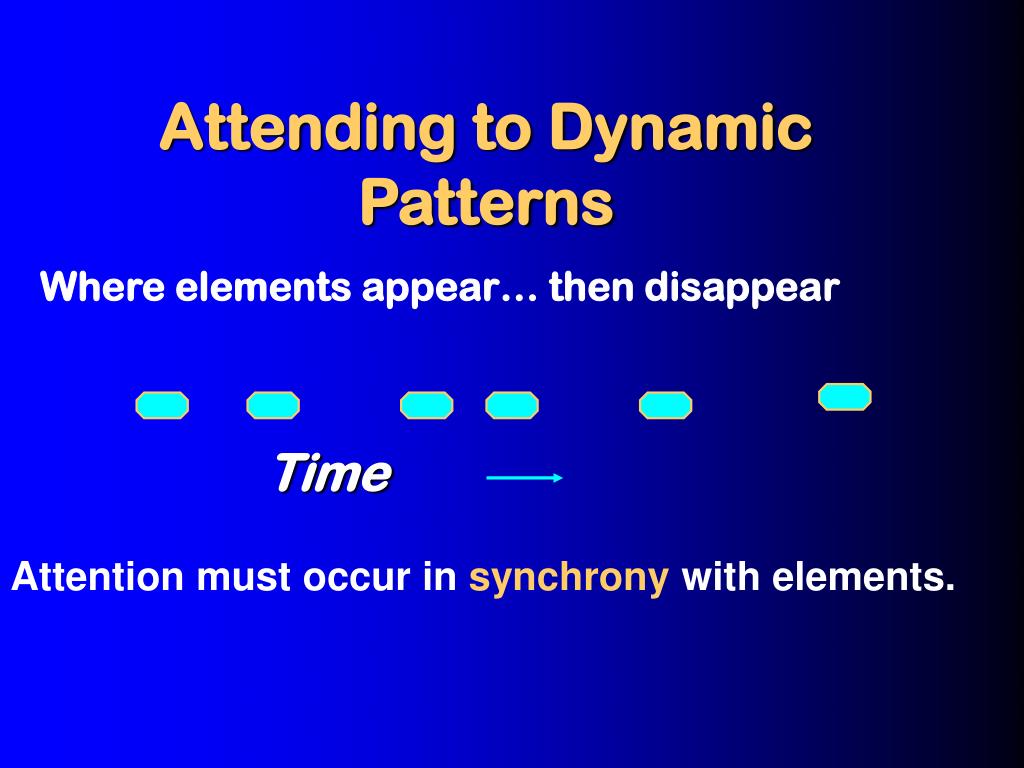 Attending to Dynamic Patterns

Where elements appear… then disappear

Time

Attention must occur in synchrony with elements.